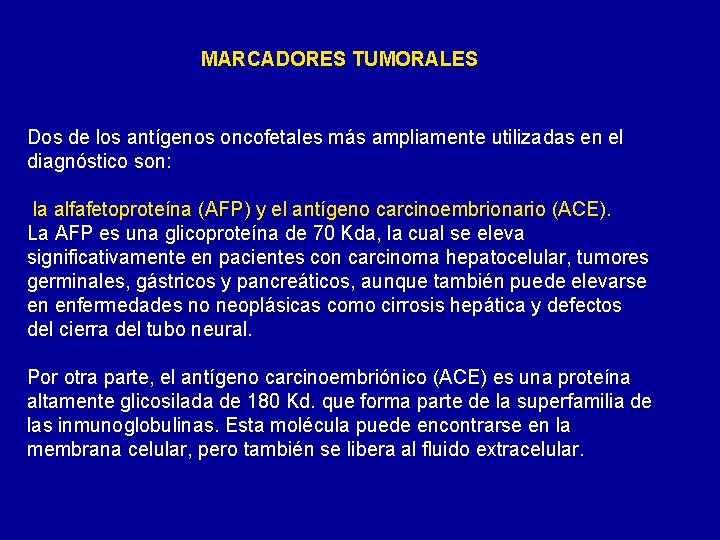 MARCADORES TUMORALES

Dos de los antígenos oncofetales más ampliamente utilizadas en el diagnóstico son:

la alfafetoproteína (AFP) y el antígeno carcinoembrionario (ACE).
La AFP es una glicoproteína de 70 Kda, la cual se eleva significativamente en pacientes con carcinoma hepatocelular, tumores germinales, gástricos y pancreáticos, aunque también puede elevarse en enfermedades no neoplásicas como cirrosis hepática y defectos del cierra del tubo neural.

Por otra parte, el antígeno carcinoembriónico (ACE) es una proteína altamente glicosilada de 180 Kd. que forma parte de la superfamilia de las inmunoglobulinas. Esta molécula puede encontrarse en la membrana celular, pero también se libera al fluido extracelular.